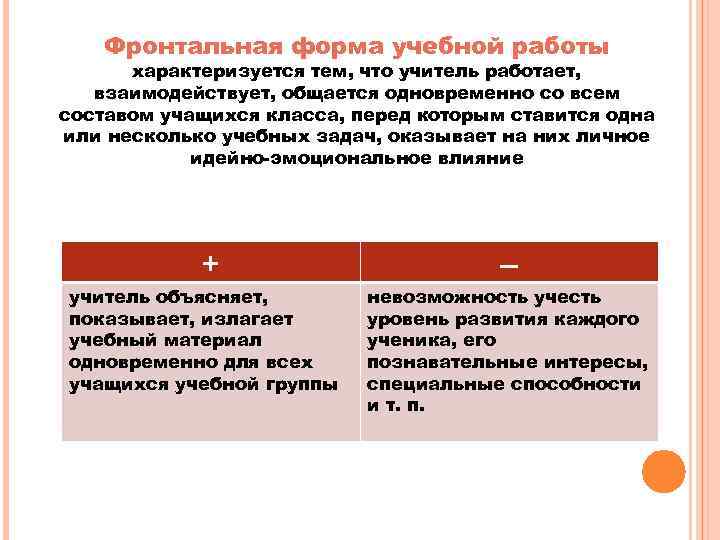 Фронтальная форма учебной работы

характеризуется тем, что учитель работает, взаимодействует, общается одновременно со всем составом учащихся класса, перед которым ставится одна или несколько учебных задач, оказывает на них личное идейно-эмоциональное влияние

| + | – |
|---|---|
| учитель объясняет, показывает, излагает учебный материал одновременно для всех учащихся учебной группы | невозможность учесть уровень развития каждого ученика, его познавательные интересы, специальные способности и т. п. |